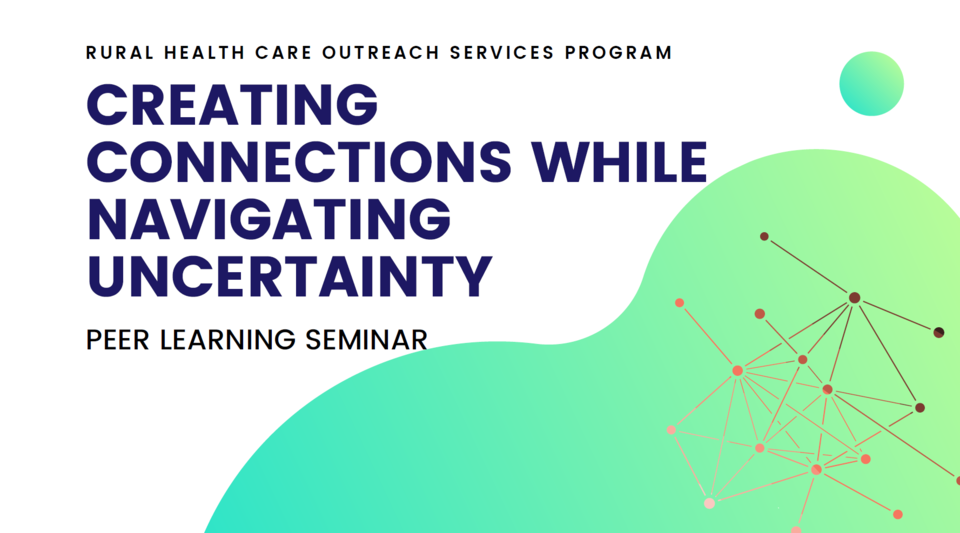 RURAL HEALTH CARE OUTREACH SERVICES PROGRAM

CREATING CONNECTIONS WHILE NAVIGATING UNCERTAINTY

PEER LEARNING SEMINAR